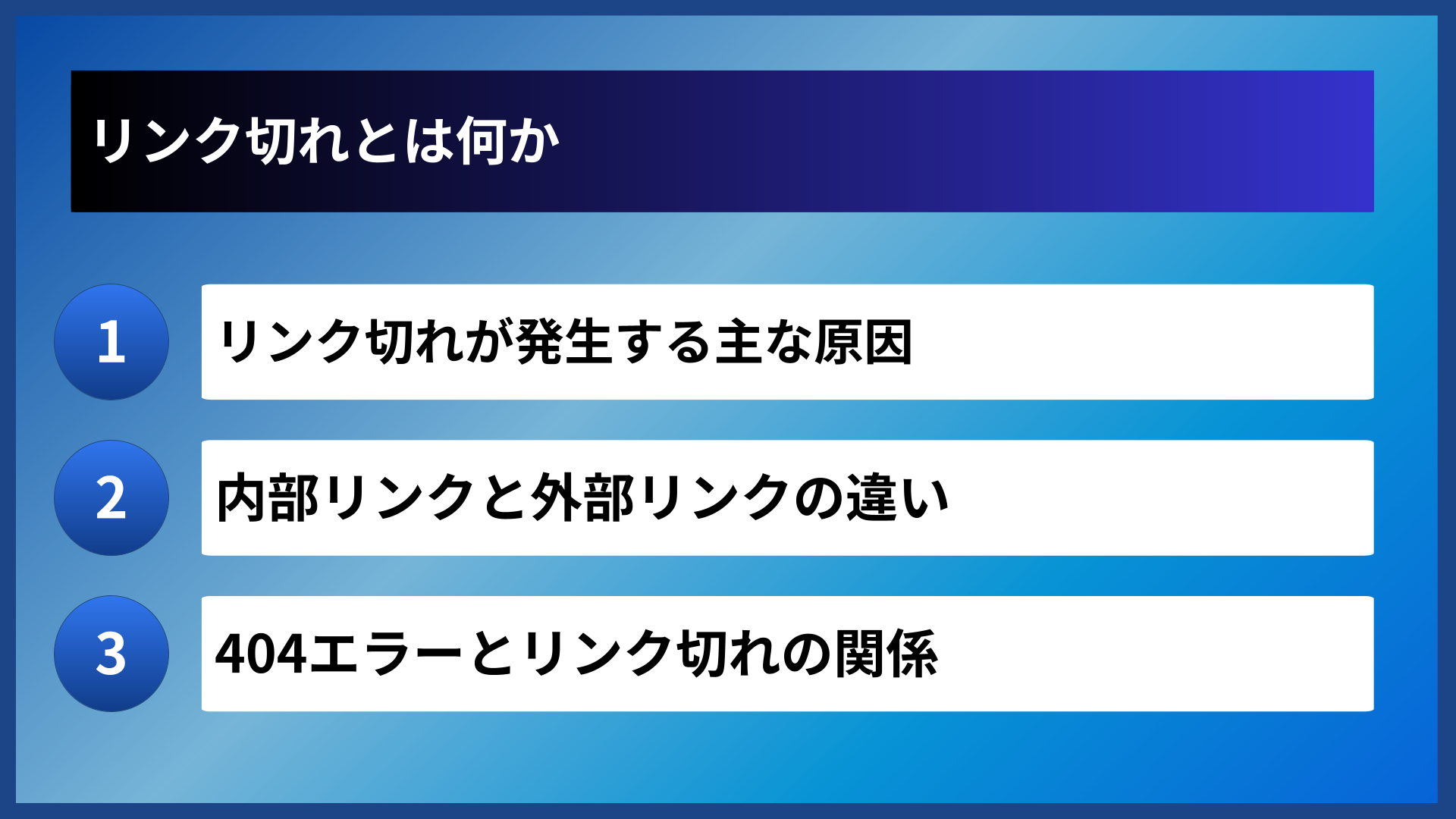 リンク切れとは何か

1

リンク切れが発生する主な原因

2

内部リンクと外部リンクの違い

3

404エラーとリンク切れの関係